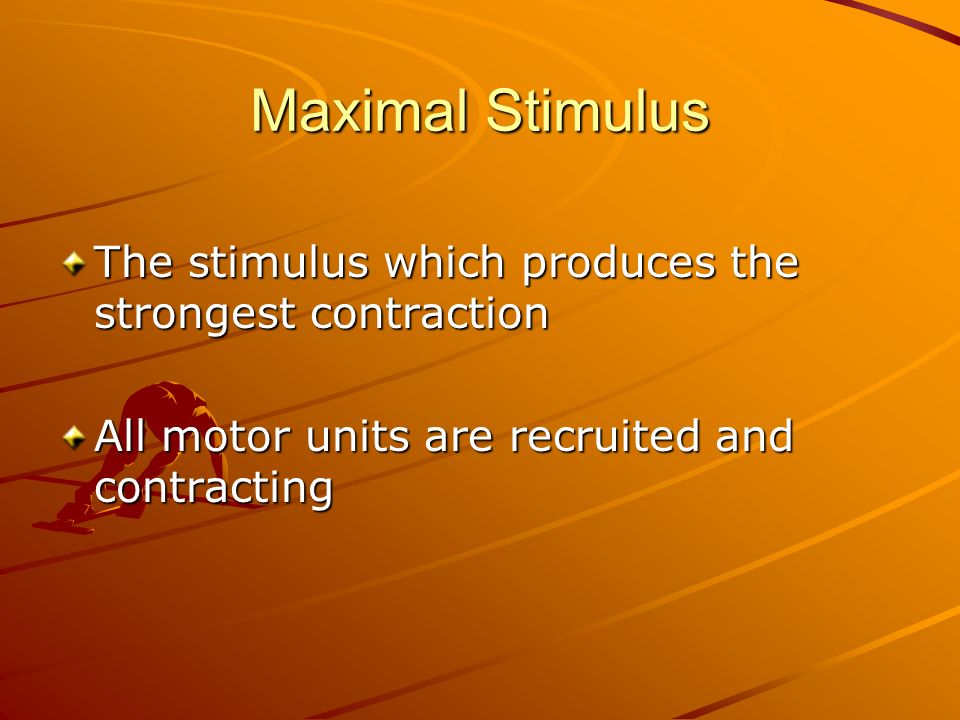 Maximal Stimulus

The stimulus which produces the strongest contraction

All motor units are recruited and contracting